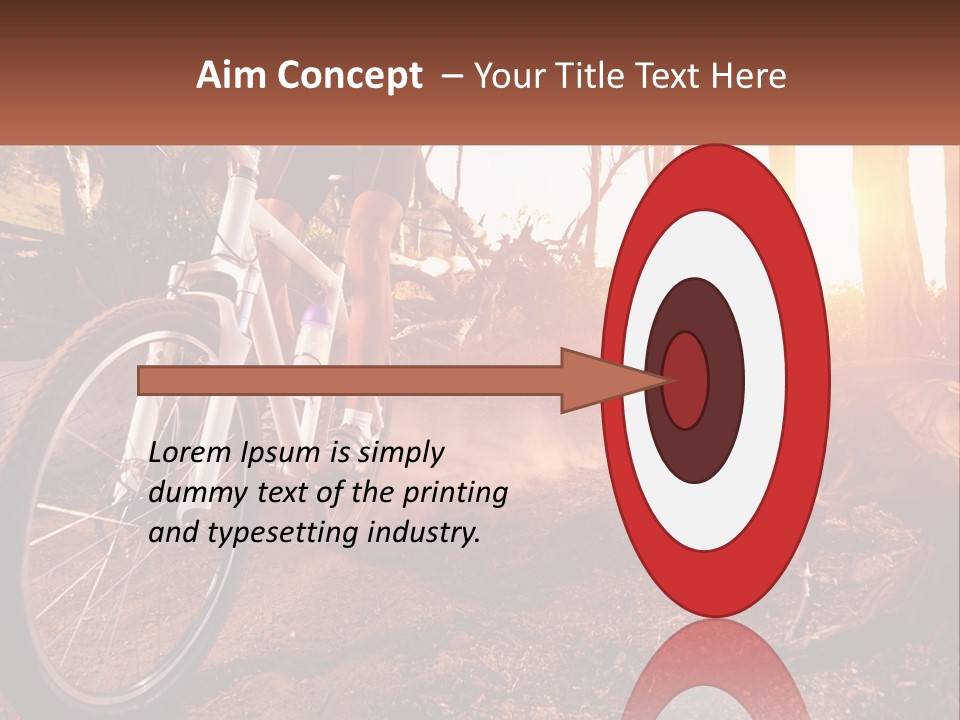 Aim Concept – Your Title Text Here

Lorem Ipsum is simply dummy text of the printing and typesetting industry.